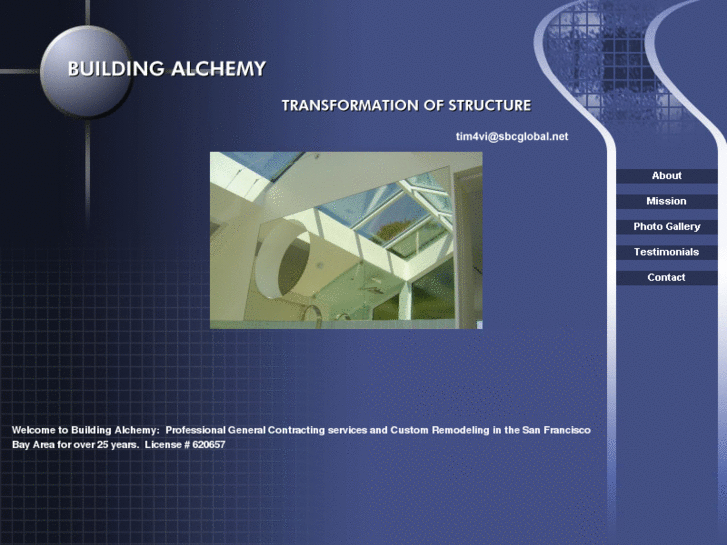 BUILDING ALCHEMY

TRANSFORMATION OF STRUCTURE

tim4vi@sbcglobal.net

About

Mission

Photo Gallery

Testimonials

Contact

Welcome to Building Alchemy: Professional General Contracting services and Custom Remodeling in the San Francisco Bay Area for over 25 years. License # 620657